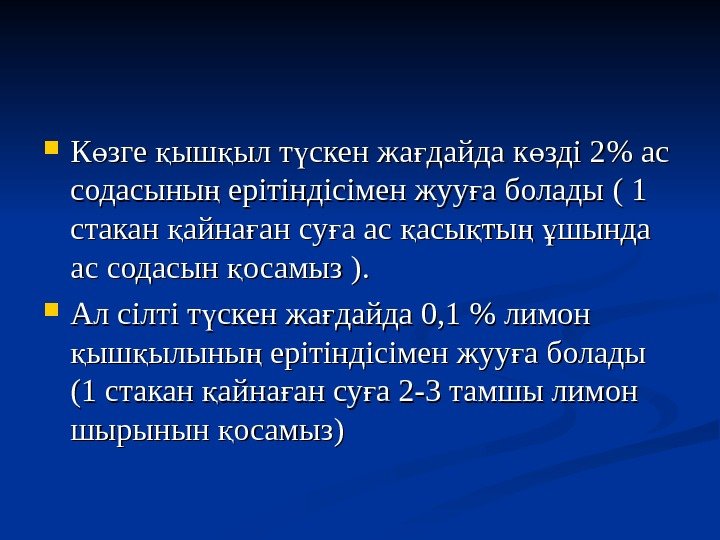 Көзге қышқыл түскен жағдайда көзді 2% ас содасының ерітіндісімен жууға болады ( 1 стакан қайнаған суға ас қасықтың ұшында ас содасын қосамыз ).

Ал сілті түскен жағдайда 0,1 % лимон қышқылының ерітіндісімен жууға болады (1 стакан қайнаған суға 2-3 тамшы лимон шырынын қосамыз)